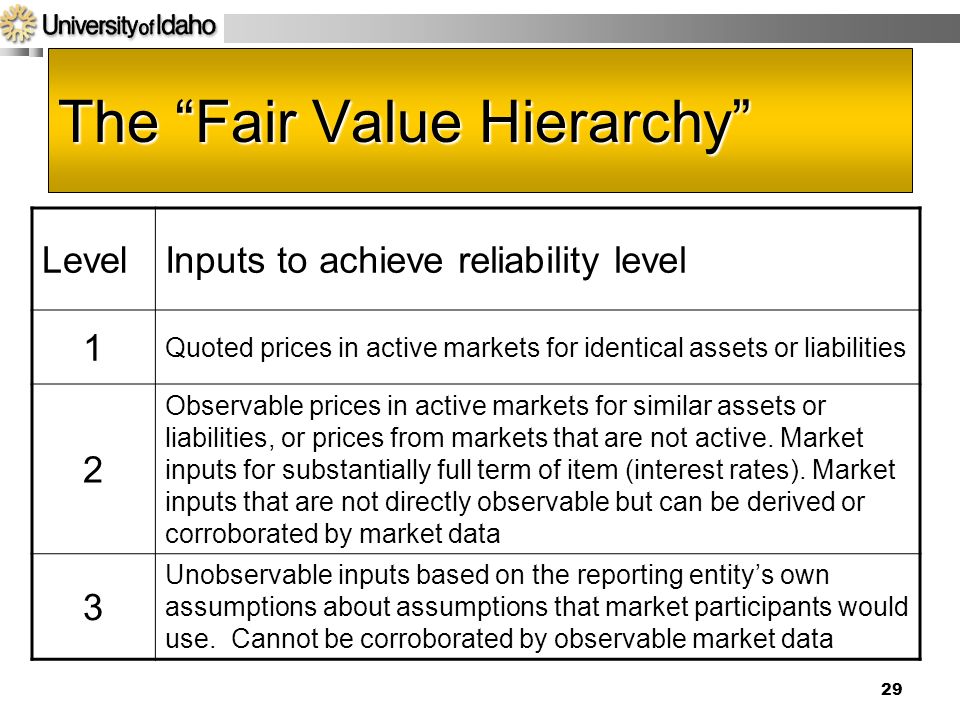 University of Idaho

The “Fair Value Hierarchy”

| Level | Inputs to achieve reliability level |
|---|---|
| 1 | Quoted prices in active markets for identical assets or liabilities |
| 2 | Observable prices in active markets for similar assets or liabilities, or prices from markets that are not active. Market inputs for substantially full term of item (interest rates). Market inputs that are not directly observable but can be derived or corroborated by market data |
| 3 | Unobservable inputs based on the reporting entity’s own assumptions about assumptions that market participants would use. Cannot be corroborated by observable market data |

29